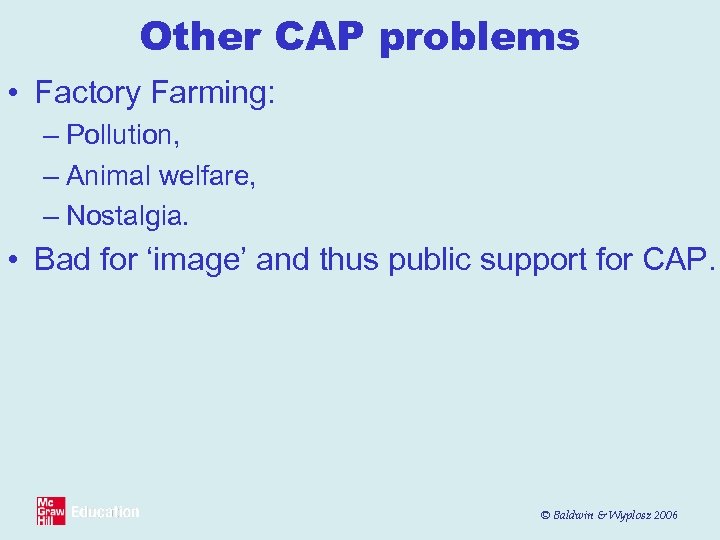 Other CAP problems

• Factory Farming:
– Pollution,
– Animal welfare,
– Nostalgia.
• Bad for ‘image’ and thus public support for CAP.

Mc Graw Hill Education

© Baldwin & Wyplosz 2006